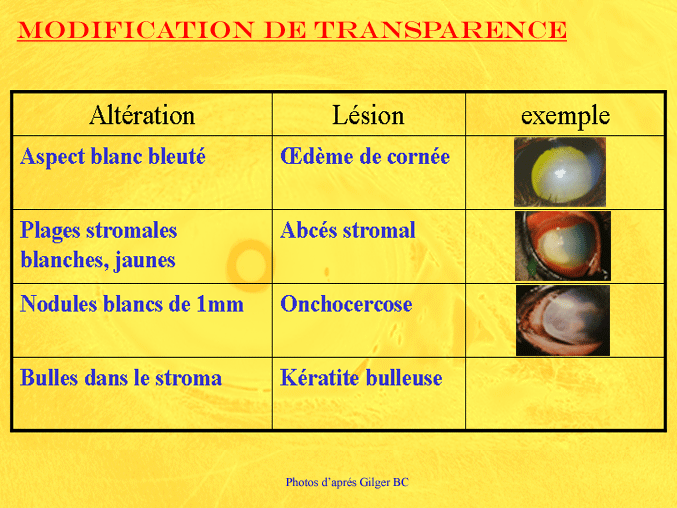 MODIFICATION DE TRANSPARENCE

| Altération | Lésion | exemple |
|---|---|---|
| Aspect blanc bleuté | Œdème de cornée | |
| Plages stromales blanches, jaunes | Abcés stromal | |
| Nodules blancs de 1mm | Onchocercose | |
| Bulles dans le stroma | Kératite bulleuse | |

Photos d'aprés Gilger BC